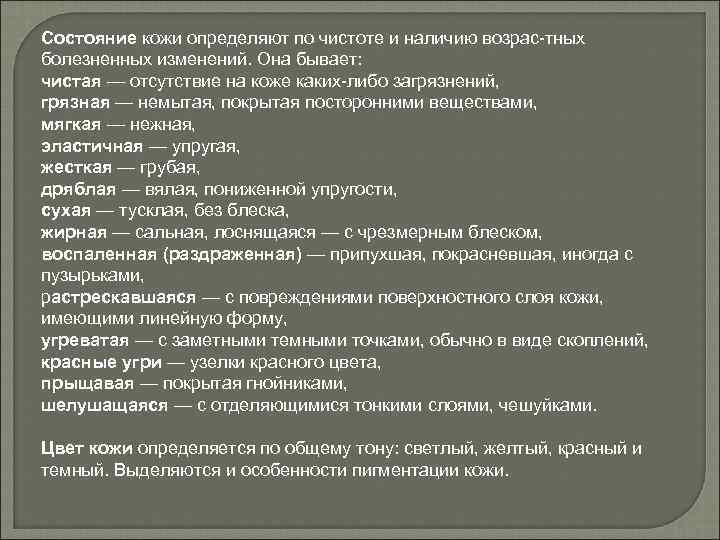 Состояние кожи определяют по чистоте и наличию возрас-тных болезненных изменений. Она бывает:
чистая — отсутствие на коже каких-либо загрязнений,
грязная — немытая, покрытая посторонними веществами,
мягкая — нежная,
эластичная — упругая,
жесткая — грубая,
дряблая — вялая, пониженной упругости,
сухая — тусклая, без блеска,
жирная — сальная, лоснящаяся — с чрезмерным блеском,
воспаленная (раздраженная) — припухшая, покрасневшая, иногда с пузырьками,
растрескавшаяся — с повреждениями поверхностного слоя кожи, имеющими линейную форму,
угреватая — с заметными темными точками, обычно в виде скоплений,
красные угри — узелки красного цвета,
прыщавая — покрытая гнойниками,
шелушащаяся — с отделяющимися тонкими слоями, чешуйками.

Цвет кожи определяется по общему тону: светлый, желтый, красный и темный. Выделяются и особенности пигментации кожи.